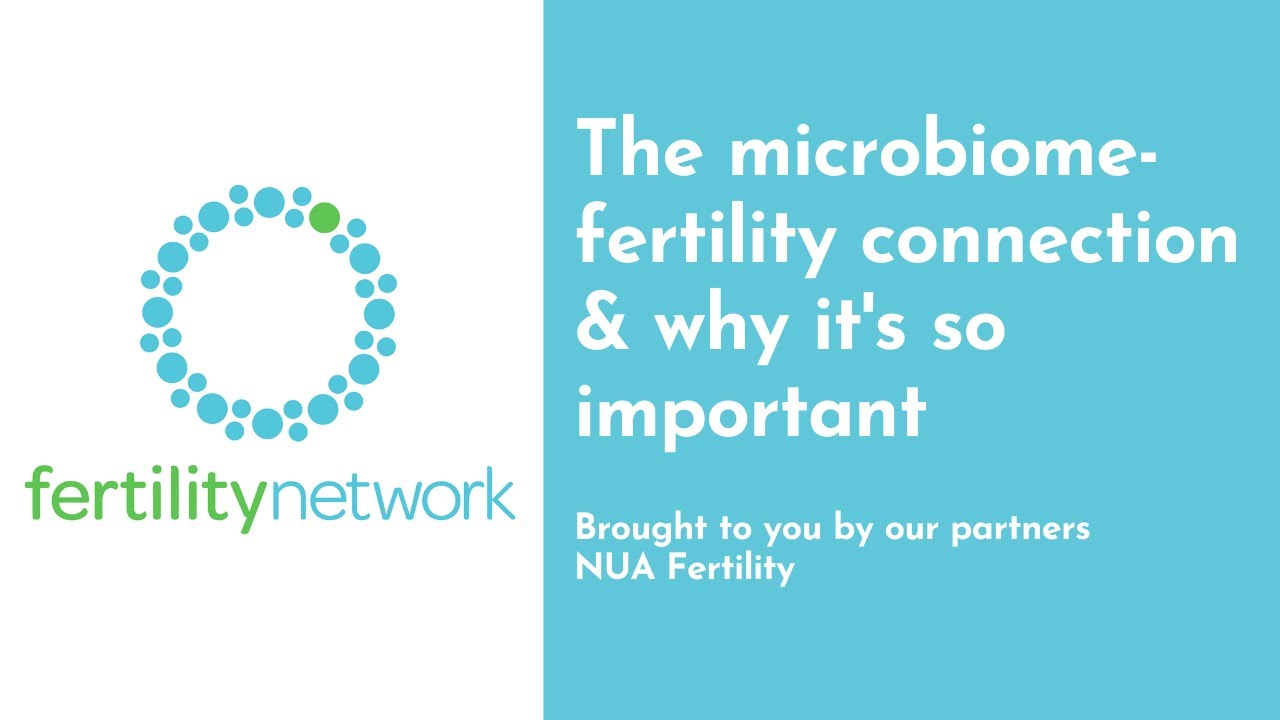 fertilitynetwork

The microbiome-fertility connection & why it's so important

Brought to you by our partners NUA Fertility